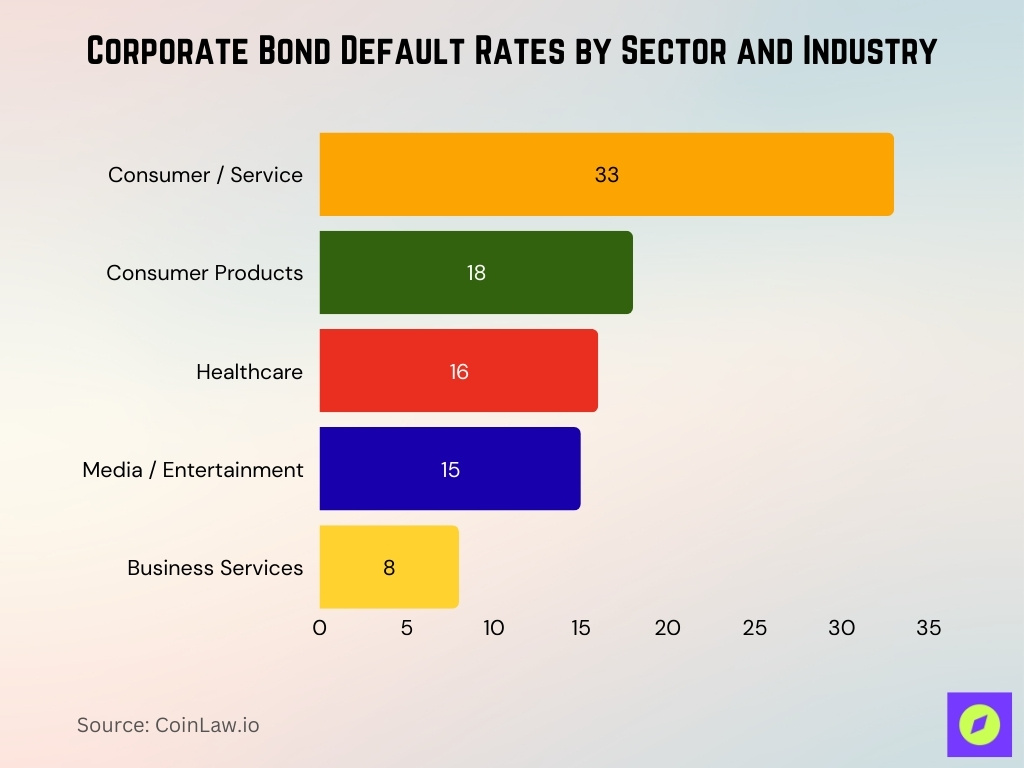 Corporate Bond Default Rates by Sector and Industry

Consumer / Service 33
Consumer Products 18
Healthcare 16
Media / Entertainment 15
Business Services 8

0 5 10 15 20 25 30 35

Source: CoinLaw.io